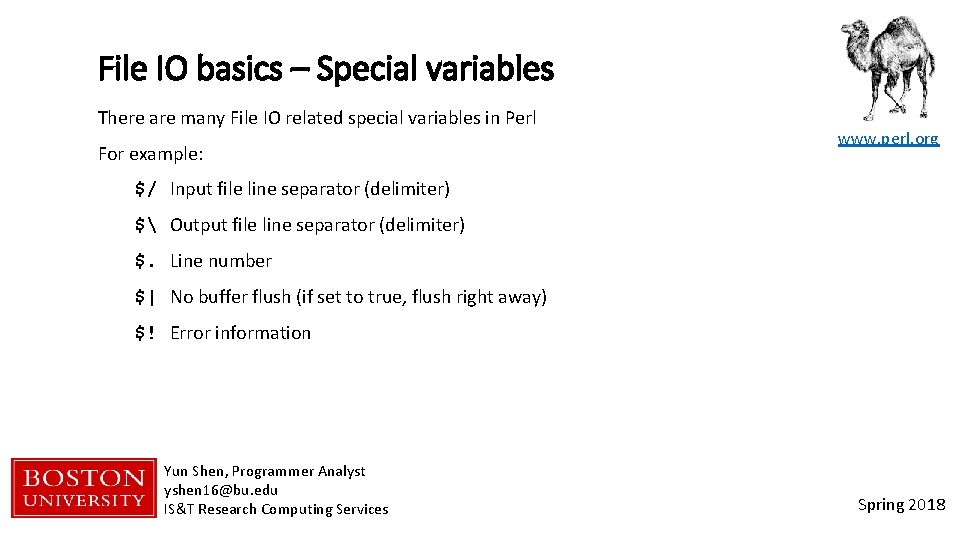 File IO basics – Special variables

There are many File IO related special variables in Perl

For example:

$/ Input file line separator (delimiter)

$\ Output file line separator (delimiter)

$. Line number

$| No buffer flush (if set to true, flush right away)

$! Error information

www.perl.org

BOSTON UNIVERSITY

Yun Shen, Programmer Analyst
yshen16@bu.edu
IS&T Research Computing Services

Spring 2018